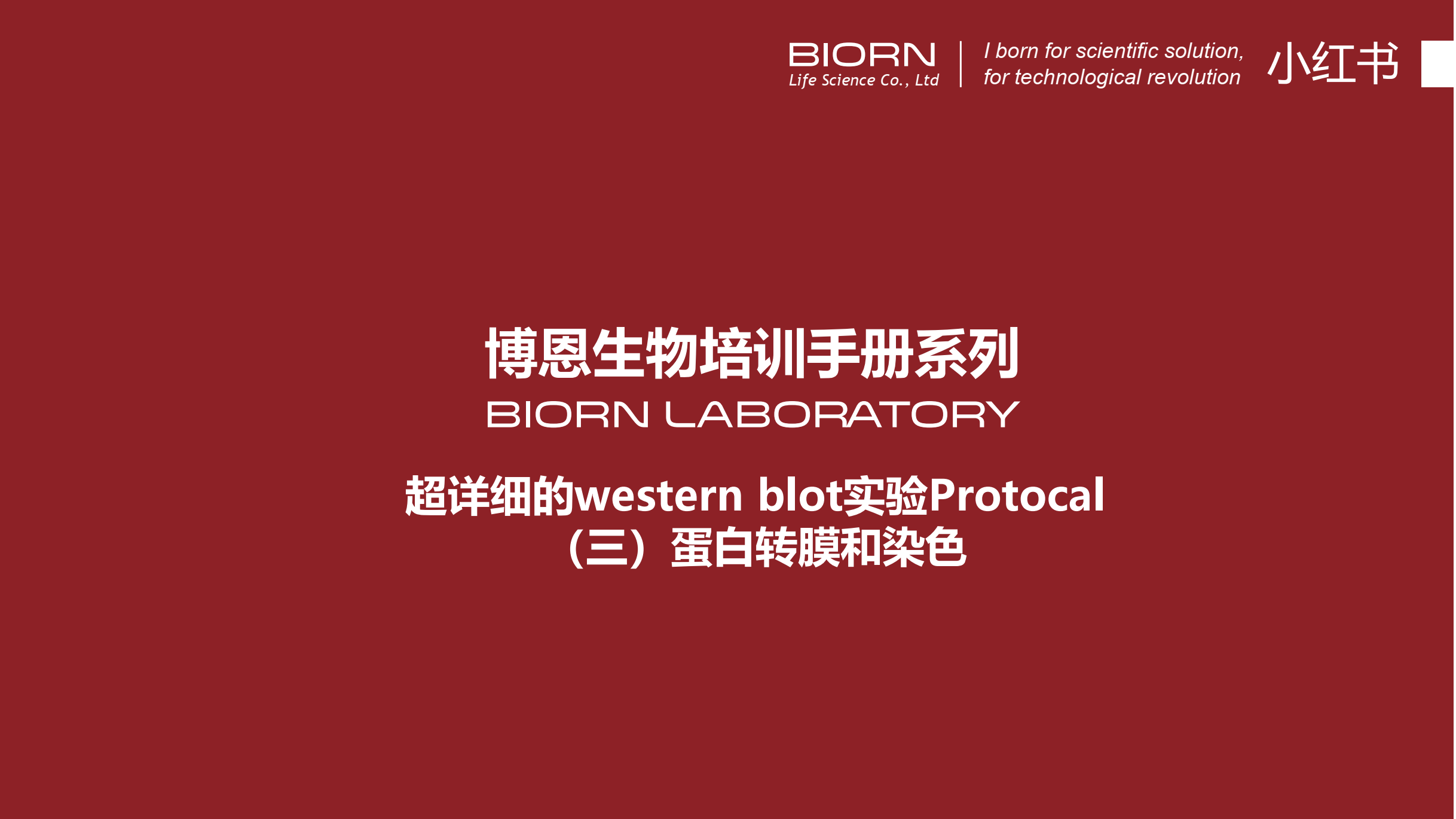 BIORN
Life Science Co., Ltd

I born for scientific solution,
for technological revolution

小红书

博恩生物培训手册系列

BIORN LABORATORY

超详细的western blot实验Protocal
（三）蛋白转膜和染色